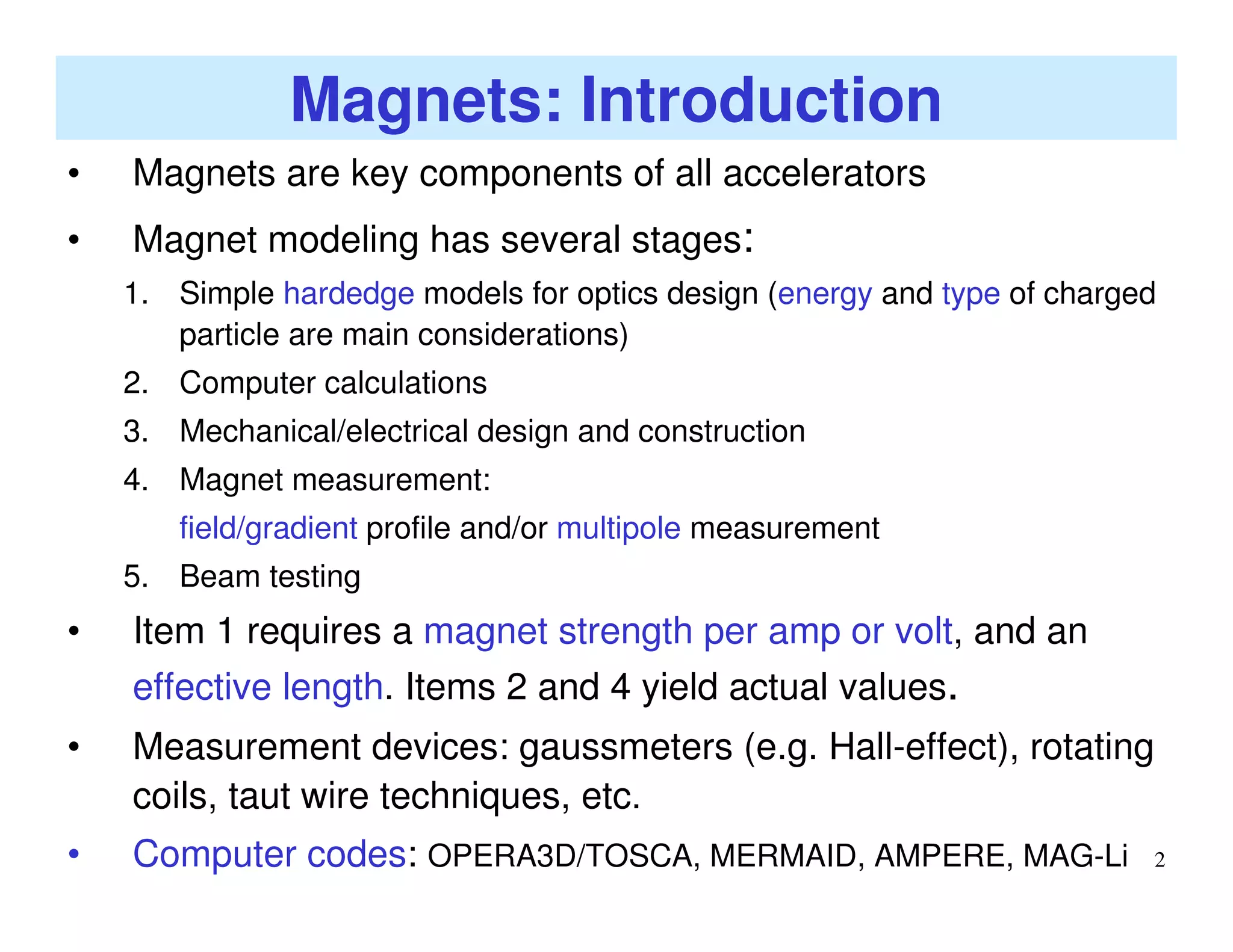 Magnets: Introduction

• Magnets are key components of all accelerators

• Magnet modeling has several stages:

1. Simple hardedge models for optics design (energy and type of charged particle are main considerations)

2. Computer calculations

3. Mechanical/electrical design and construction

4. Magnet measurement:

field/gradient profile and/or multipole measurement

5. Beam testing

• Item 1 requires a magnet strength per amp or volt, and an effective length. Items 2 and 4 yield actual values.

• Measurement devices: gaussmeters (e.g. Hall-effect), rotating coils, taut wire techniques, etc.

• Computer codes: OPERA3D/TOSCA, MERMAID, AMPERE, MAG-Li

2